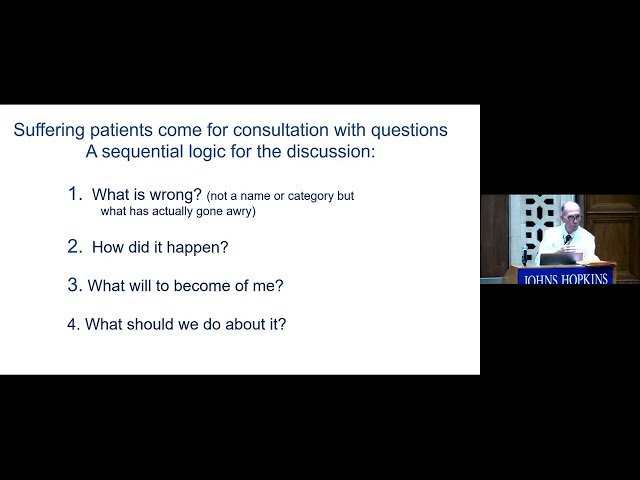 Suffering patients come for consultation with questions
A sequential logic for the discussion:

1. What is wrong? (not a name or category but what has actually gone awry)

2. How did it happen?

3. What will to become of me?

4. What should we do about it?

JOHNS HOPKINS